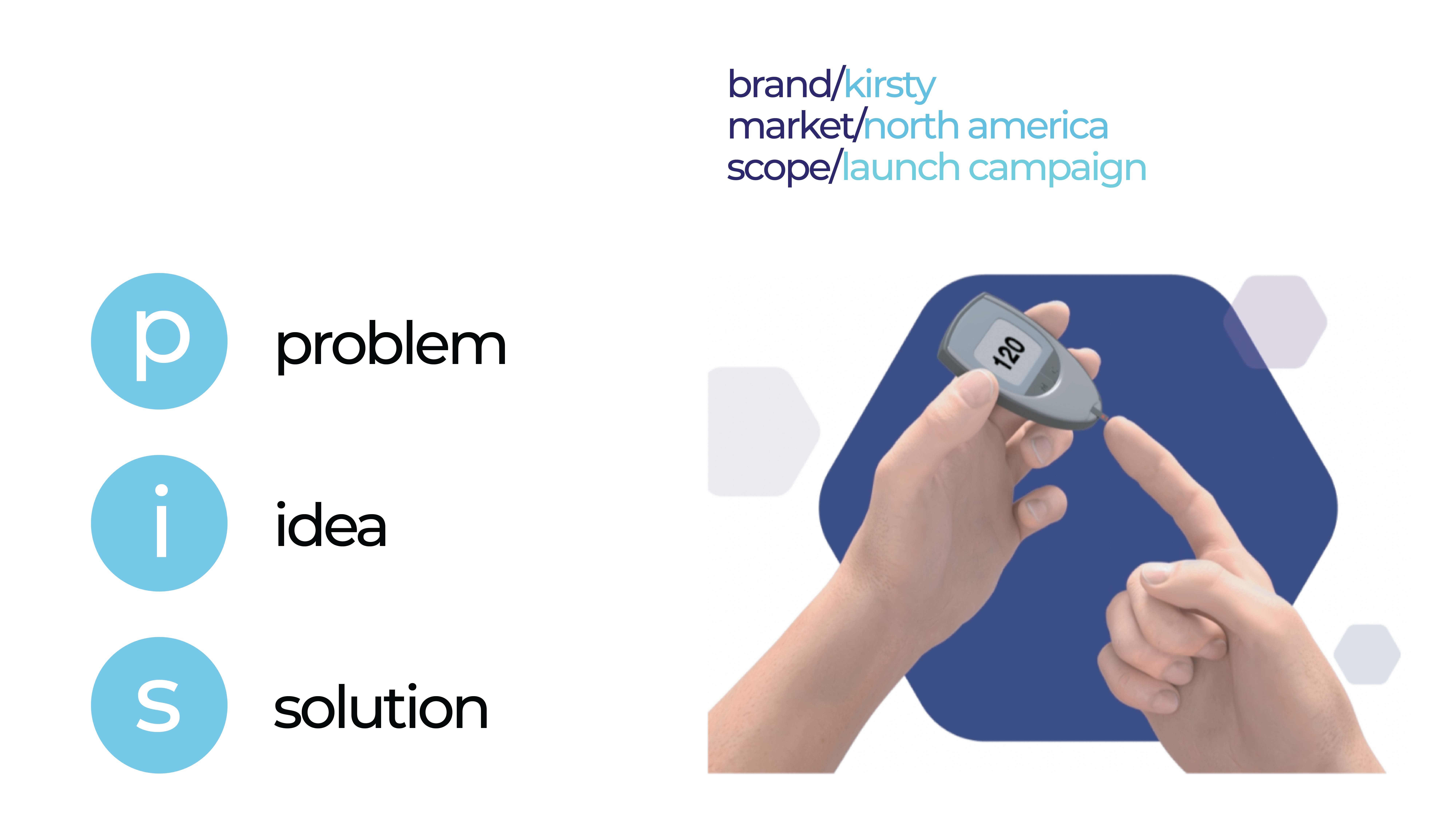 brand/kirsty
market/north america
scope/launch campaign

p problem

i idea

s solution

120